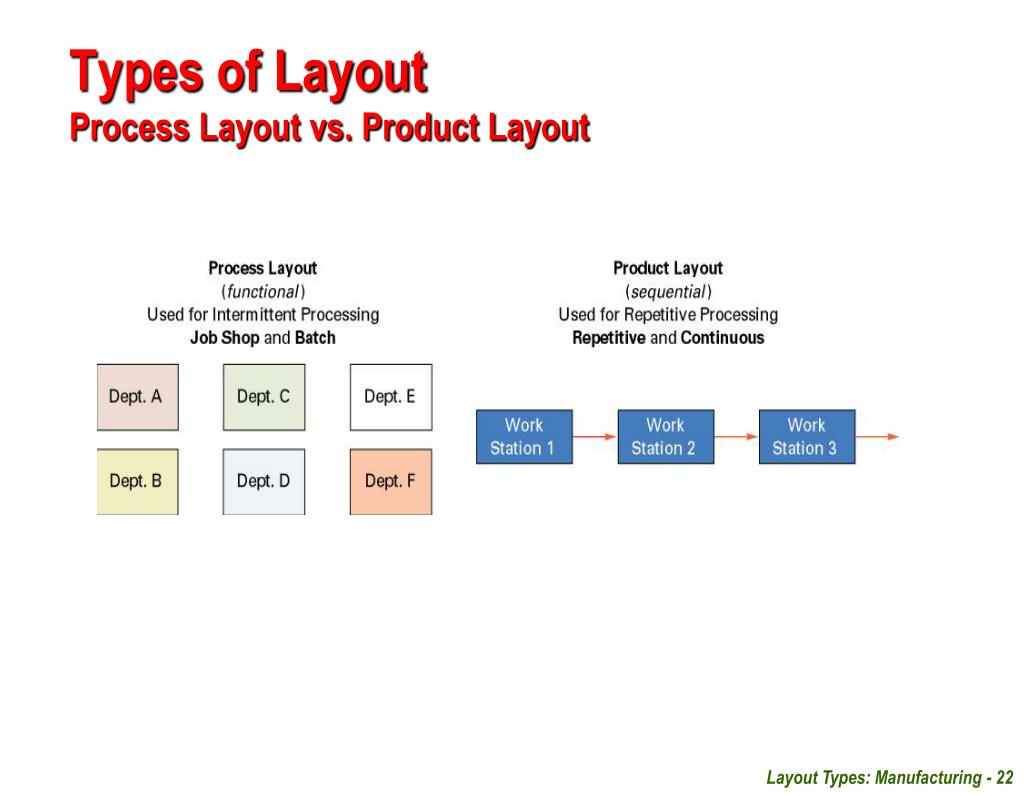 Types of Layout
Process Layout vs. Product Layout

Process Layout
(functional)
Used for Intermittent Processing
Job Shop and Batch

Dept. A
Dept. C
Dept. E
Dept. B
Dept. D
Dept. F

Product Layout
(sequential)
Used for Repetitive Processing
Repetitive and Continuous

Work Station 1
Work Station 2
Work Station 3

Layout Types: Manufacturing - 22